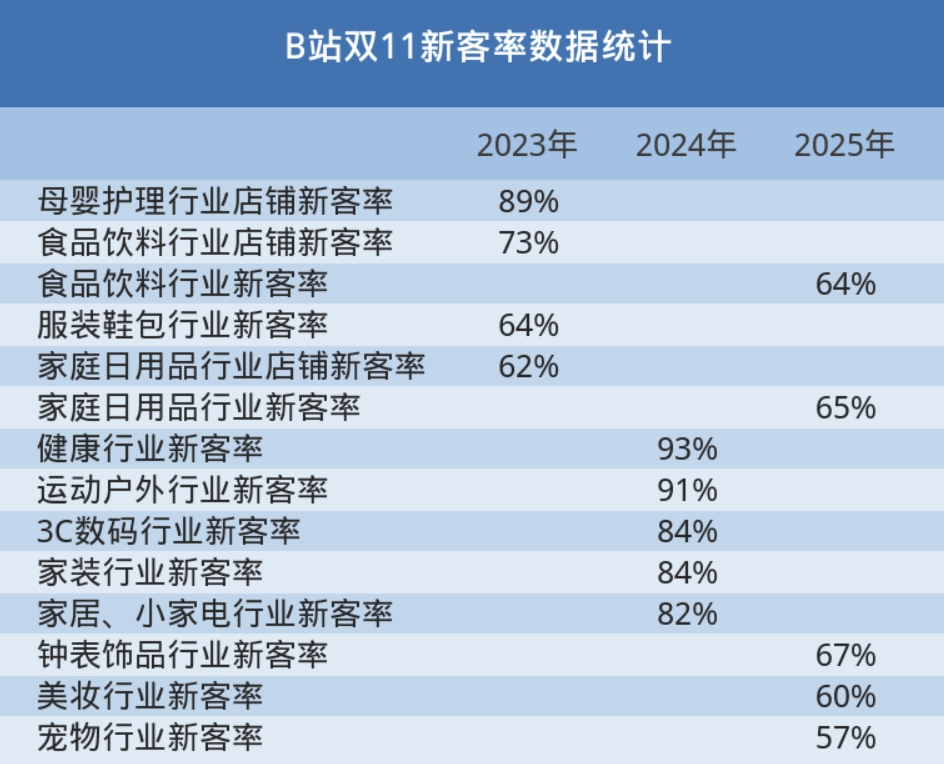 B站双11新客率数据统计

| | 2023年 | 2024年 | 2025年 |
|---|---|---|---|
| 母婴护理行业店铺新客率 | 89% | | |
| 食品饮料行业店铺新客率 | 73% | | |
| 食品饮料行业新客率 | | | 64% |
| 服装鞋包行业新客率 | 64% | | |
| 家庭日用品行业店铺新客率 | 62% | | |
| 家庭日用品行业新客率 | | | 65% |
| 健康行业新客率 | | 93% | |
| 运动户外行业新客率 | | 91% | |
| 3C数码行业新客率 | | 84% | |
| 家装行业新客率 | | 84% | |
| 家居、小家电行业新客率 | | 82% | |
| 钟表饰品行业新客率 | | | 67% |
| 美妆行业新客率 | | | 60% |
| 宠物行业新客率 | | | 57% |